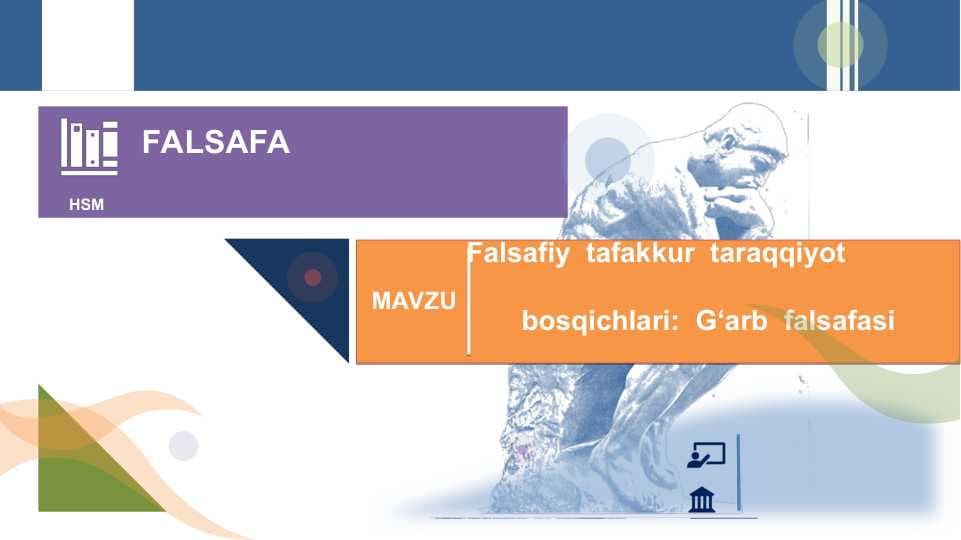 FALSAFA

HSM

MAVZU

Falsafiy tafakkur taraqqiyot bosqichlari: G‘arb falsafasi